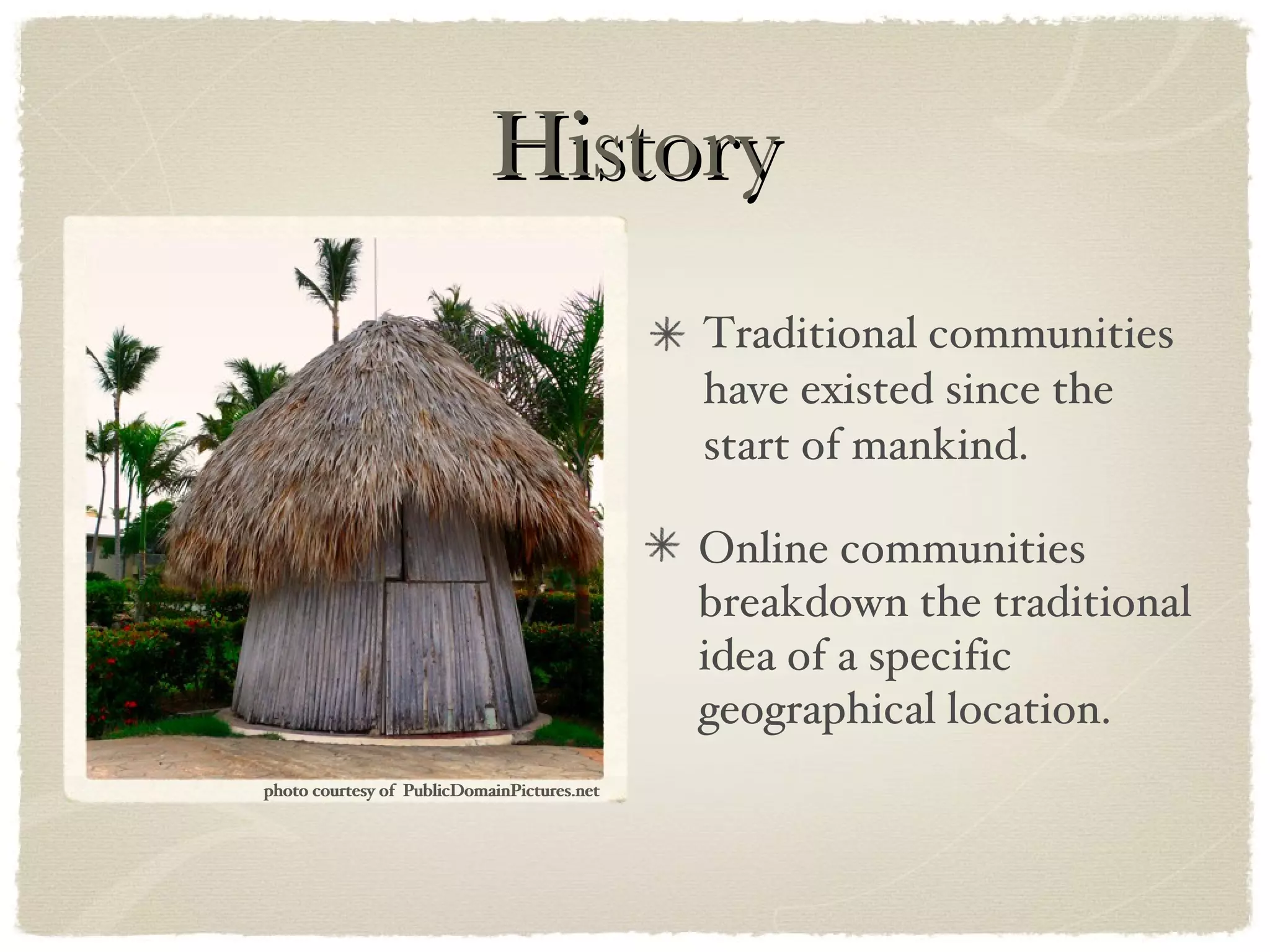 History

photo courtesy of PublicDomainPictures.net

* Traditional communities have existed since the start of mankind.

* Online communities breakdown the traditional idea of a specific geographical location.